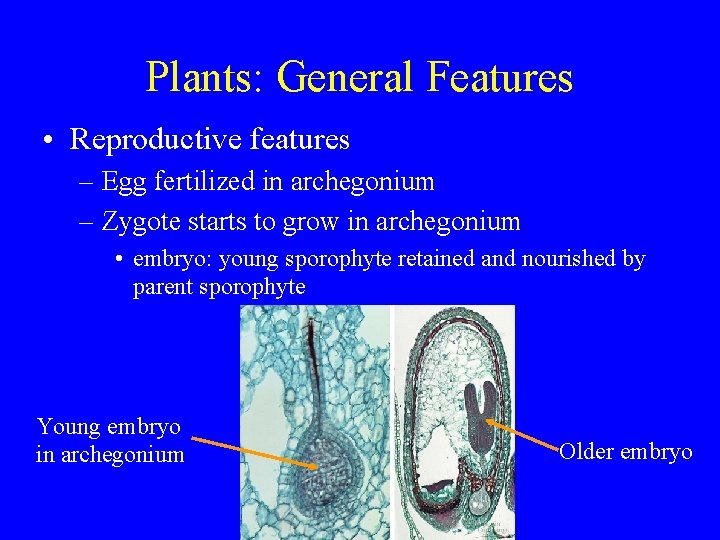 Plants: General Features

• Reproductive features

– Egg fertilized in archegonium

– Zygote starts to grow in archegonium

• embryo: young sporophyte retained and nourished by parent sporophyte

Young embryo in archegonium

Older embryo